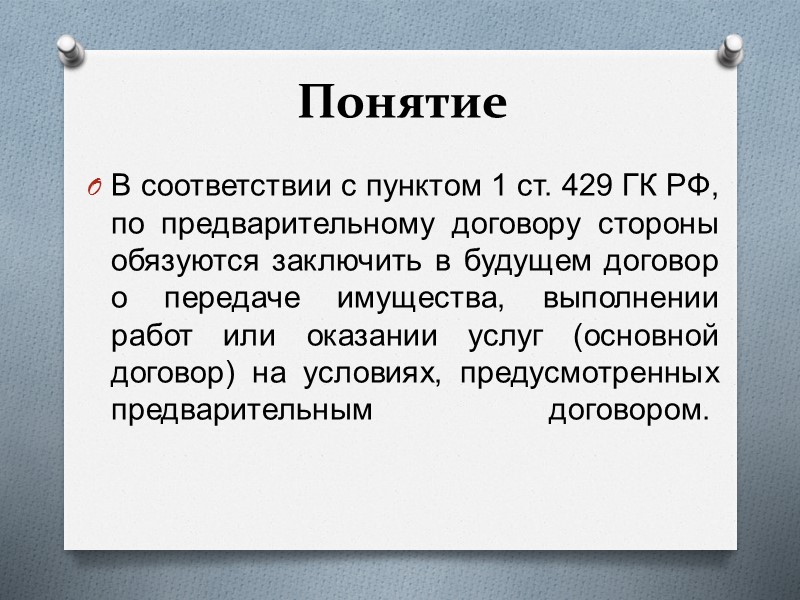 Понятие

В соответствии с пунктом 1 ст. 429 ГК РФ, по предварительному договору стороны обязуются заключить в будущем договор о передаче имущества, выполнении работ или оказании услуг (основной договор) на условиях, предусмотренных предварительным договором.